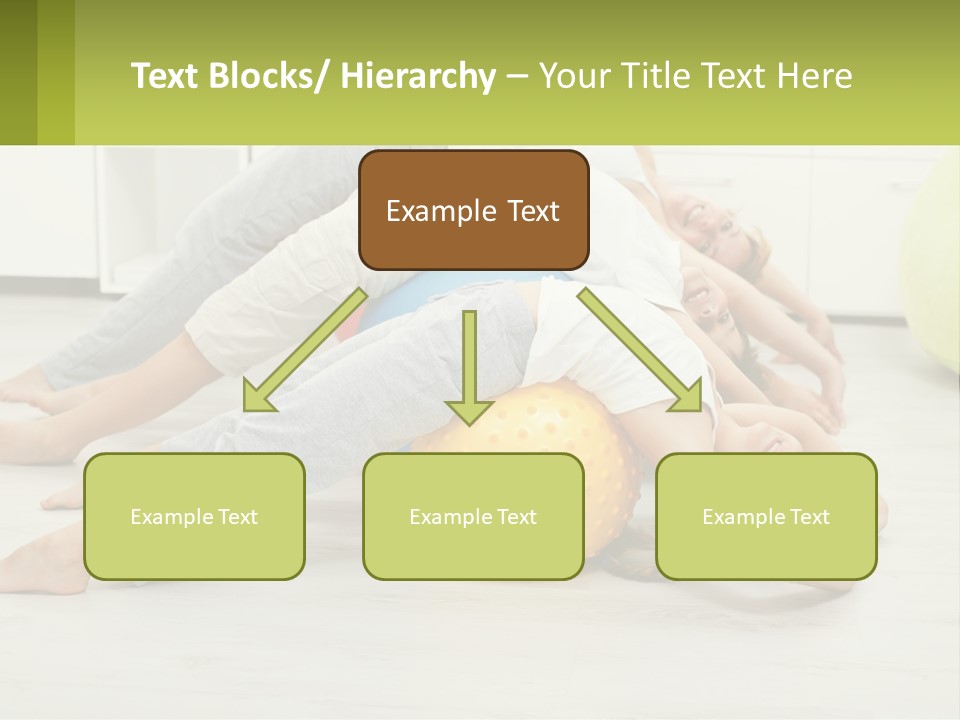 Text Blocks/ Hierarchy – Your Title Text Here

Example Text

Example Text

Example Text

Example Text